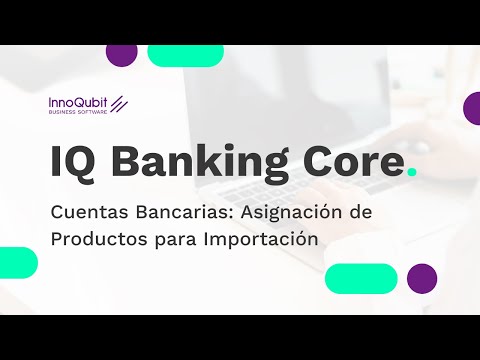 InnoQubit
BUSINESS SOFTWARE

IQ Banking Core.

Cuentas Bancarias: Asignación de Productos para Importación